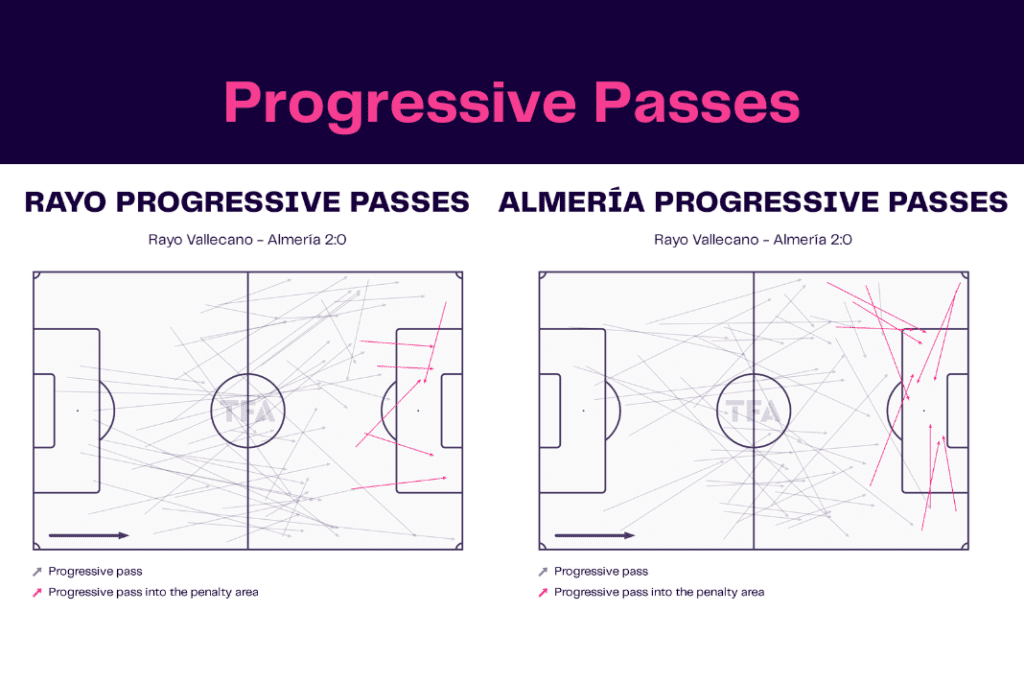 Progressive Passes

RAYO PROGRESSIVE PASSES

Rayo Vallecano - Almería 2:0

TFA

Progressive pass
Progressive pass into the penalty area

ALMERÍA PROGRESSIVE PASSES

Rayo Vallecano - Almería 2:0

TFA

Progressive pass
Progressive pass into the penalty area